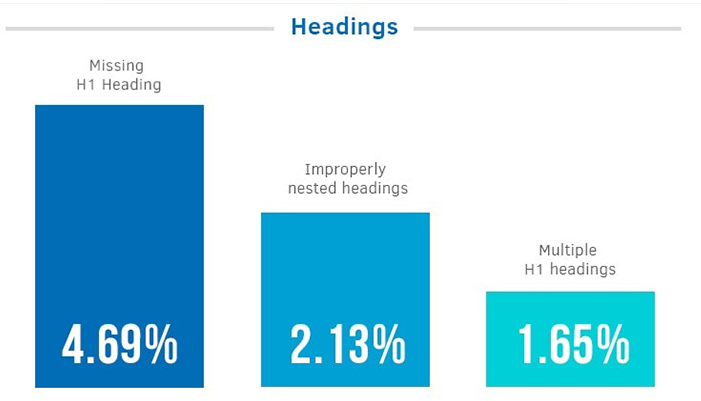 Headings

Missing H1 Heading

4.69%

Improperly nested headings

2.13%

Multiple H1 headings

1.65%